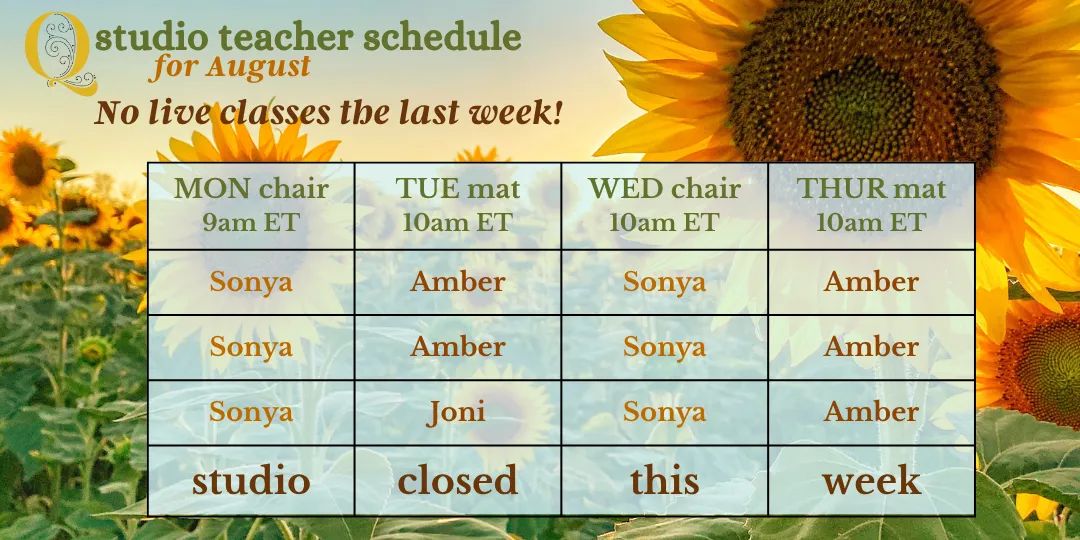 Q studio teacher schedule
for August

No live classes the last week!

| MON chair 9am ET | TUE mat 10am ET | WED chair 10am ET | THUR mat 10am ET |
|---|---|---|---|
| Sonya | Amber | Sonya | Amber |
| Sonya | Amber | Sonya | Amber |
| Sonya | Joni | Sonya | Amber |
| studio | closed | this | week |